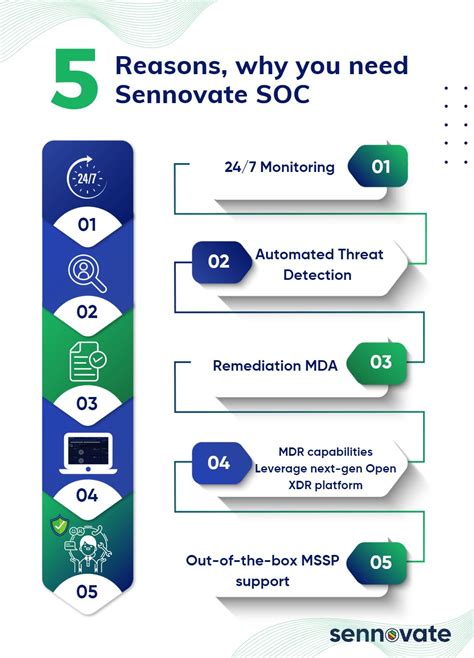 5 Reasons, why you need Sennovate SOC

24/7

01

02

03

04

05

24/7 Monitoring

01

02

Automated Threat Detection

Remediation MDA

03

04

MDR capabilities Leverage next-gen Open XDR platform

Out-of-the-box MSSP support

05

sennovate